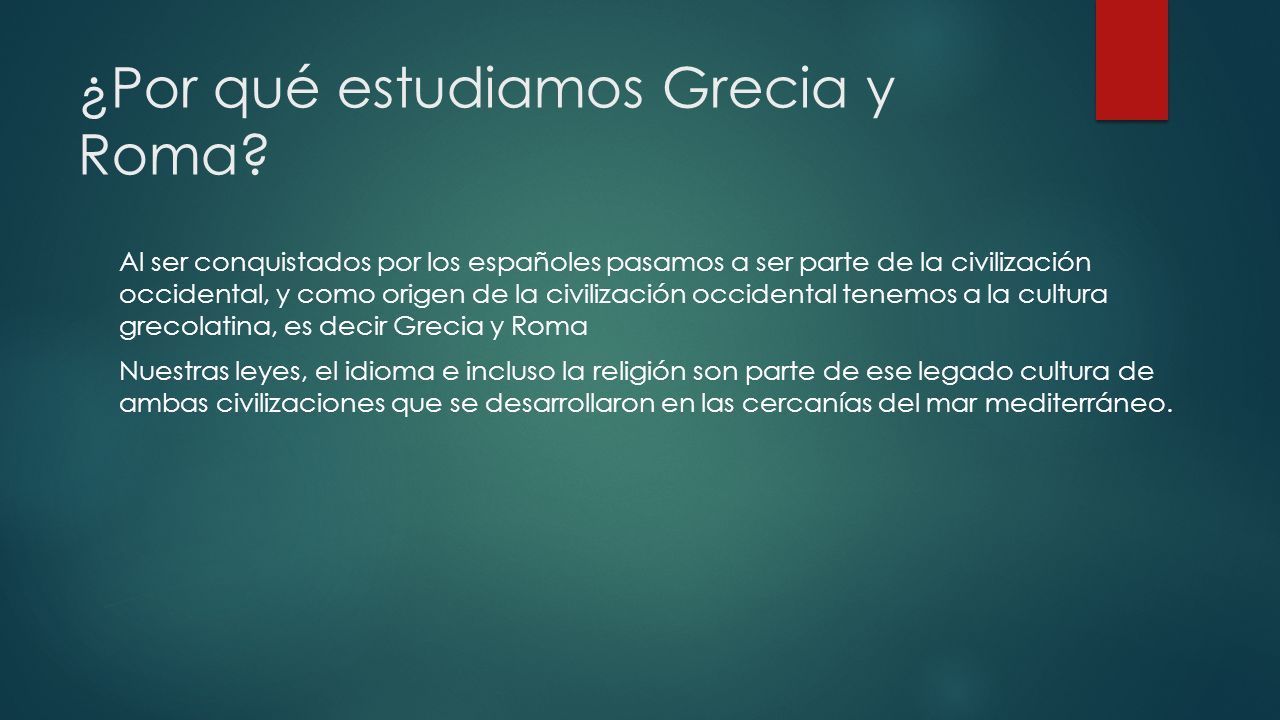 ¿Por qué estudiamos Grecia y Roma?

Al ser conquistados por los españoles pasamos a ser parte de la civilización occidental, y como origen de la civilización occidental tenemos a la cultura grecolatina, es decir Grecia y Roma

Nuestras leyes, el idioma e incluso la religión son parte de ese legado cultura de ambas civilizaciones que se desarrollaron en las cercanías del mar mediterráneo.